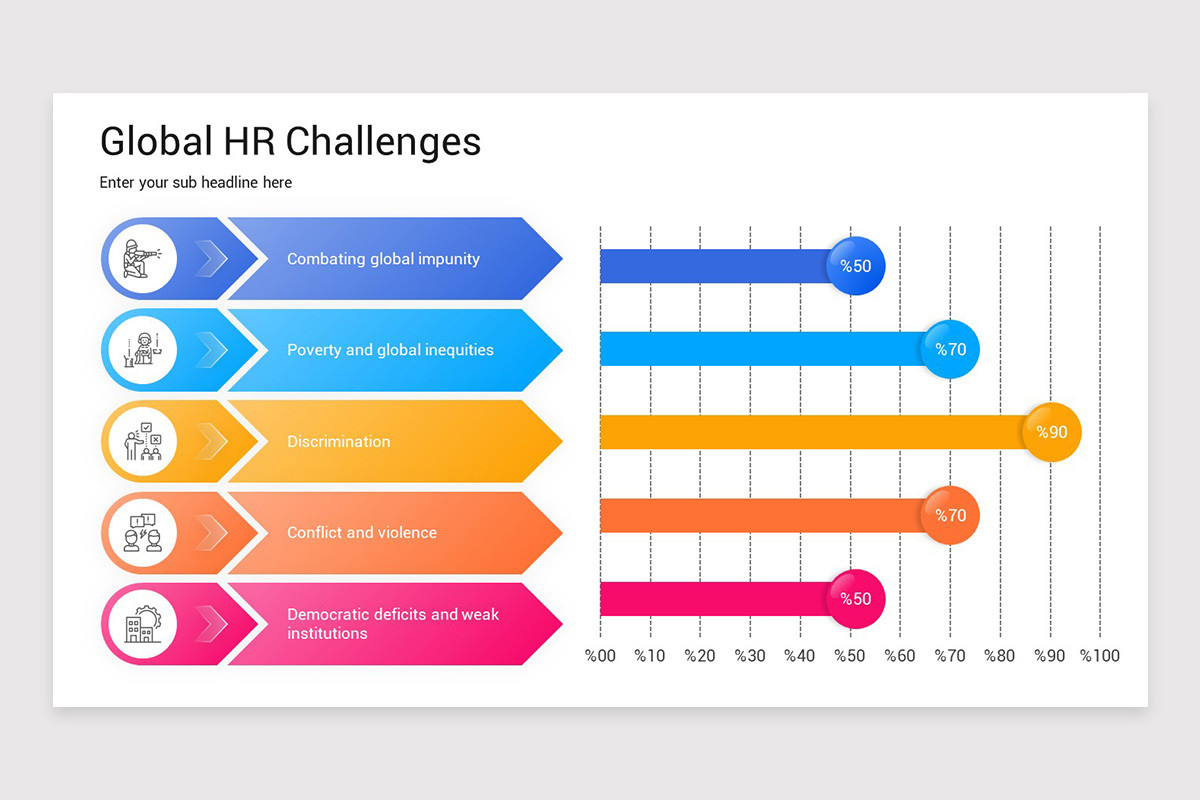 Global HR Challenges

Enter your sub headline here

Combating global impunity

Poverty and global inequities

Discrimination

Conflict and violence

Democratic deficits and weak institutions

%50

%70

%90

%70

%50

%00 %10 %20 %30 %40 %50 %60 %70 %80 %90 %100